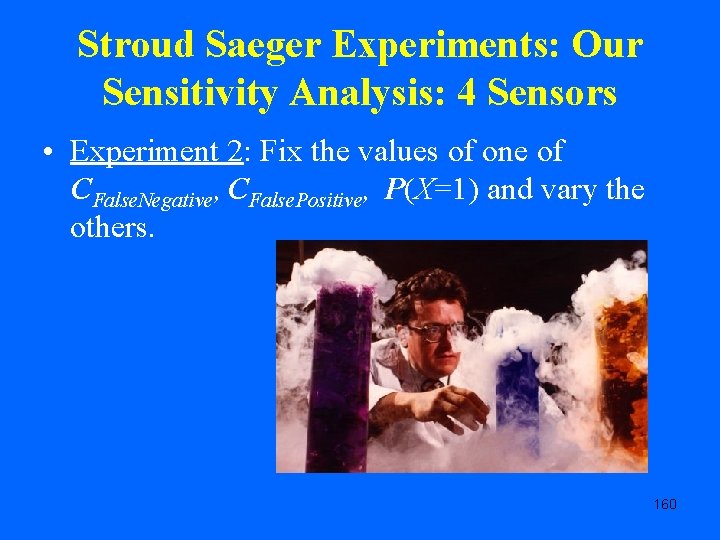 Stroud Saeger Experiments: Our Sensitivity Analysis: 4 Sensors

• Experiment 2: Fix the values of one of $C_{FalseNegative}$, $C_{FalsePositive}$, $P(X=1)$ and vary the others.

160